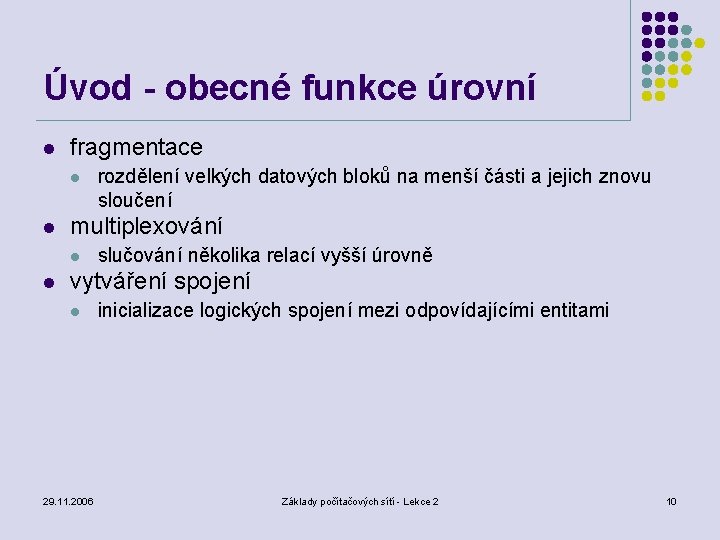 Úvod - obecné funkce úrovní

- fragmentace
  - rozdělení velkých datových bloků na menší části a jejich znovu sloučení
- multiplexování
  - slučování několika relací vyšší úrovně
- vytváření spojení
  - inicializace logických spojení mezi odpovídajícími entitami

29.11.2006

Základy počítačových sítí - Lekce 2

10